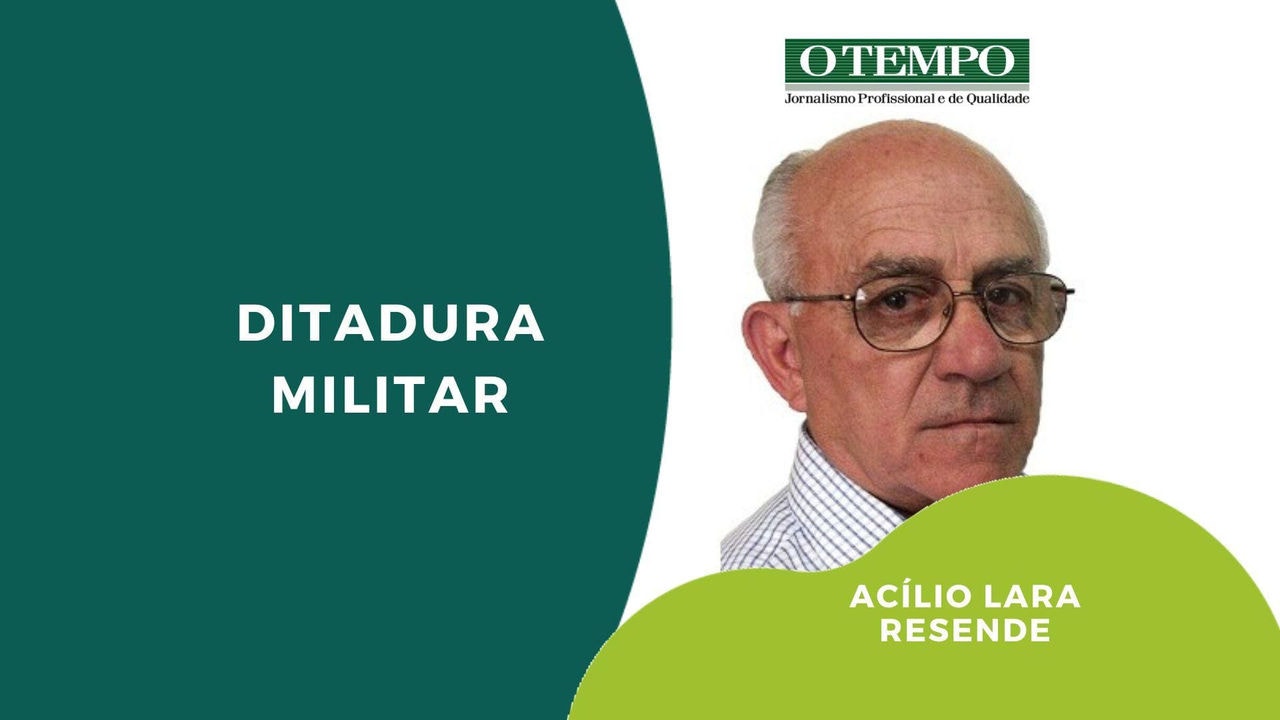 DITADURA MILITAR

O TEMPO
Jornalismo Profissional e de Qualidade

ACÍLIO LARA RESENDE